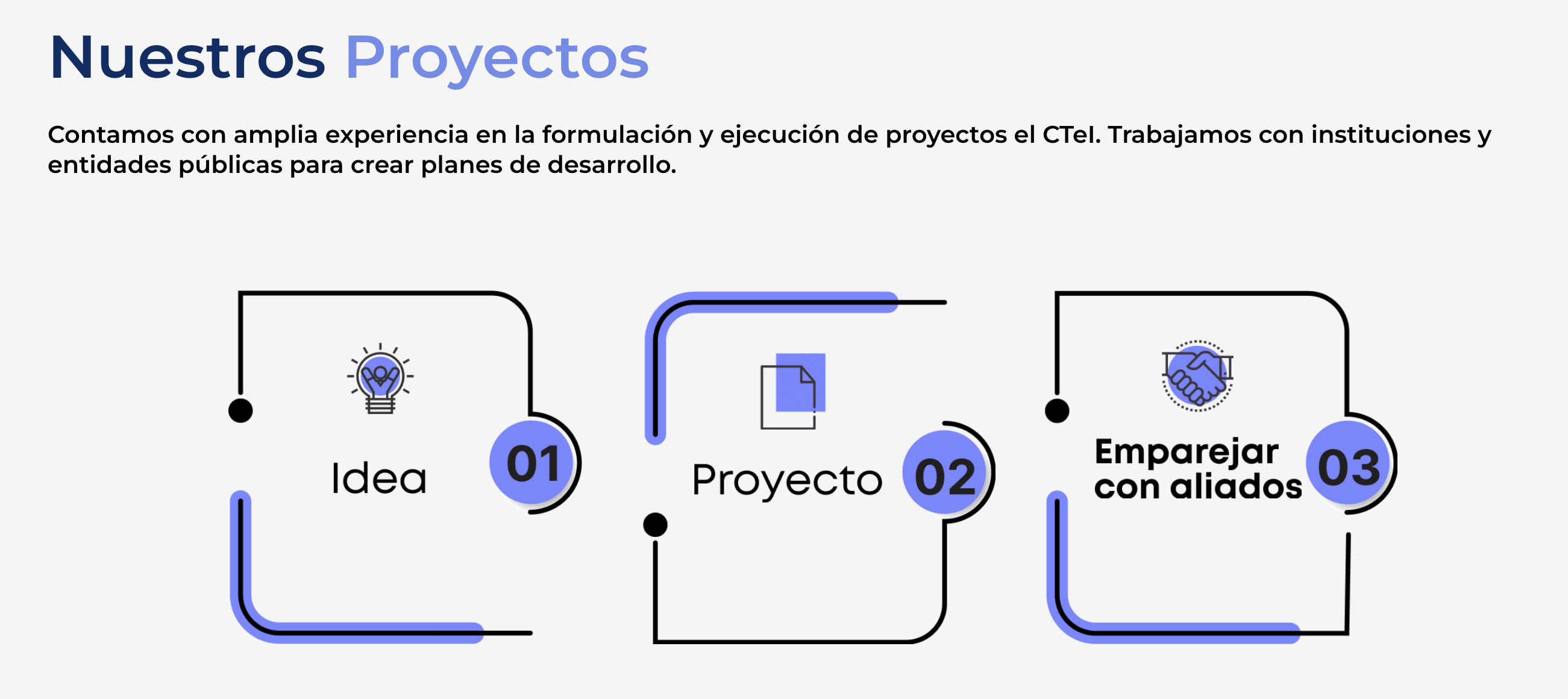 Nuestros Proyectos

Contamos con amplia experiencia en la formulación y ejecución de proyectos el CTeI. Trabajamos con instituciones y entidades públicas para crear planes de desarrollo.

Idea 01

Proyecto 02

Emparejar con aliados 03